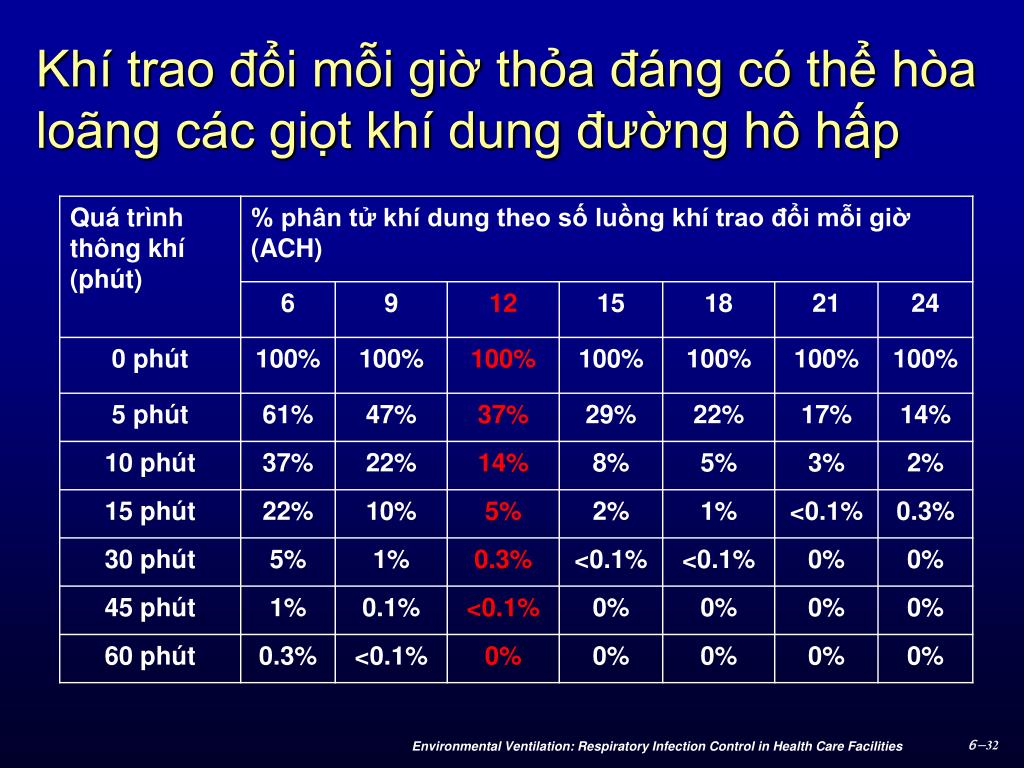 Khí trao đổi mỗi giờ thỏa đáng có thể hòa loãng các giọt khí dung đường hô hấp

| Quá trình thông khí (phút) | % phân tử khí dung theo số luồng khí trao đổi mỗi giờ (ACH) | | | | | | |
|---|---|---|---|---|---|---|---|
| | 6 | 9 | 12 | 15 | 18 | 21 | 24 |
| 0 phút | 100% | 100% | 100% | 100% | 100% | 100% | 100% |
| 5 phút | 61% | 47% | 37% | 29% | 22% | 17% | 14% |
| 10 phút | 37% | 22% | 14% | 8% | 5% | 3% | 2% |
| 15 phút | 22% | 10% | 5% | 2% | 1% | <0.1% | 0.3% |
| 30 phút | 5% | 1% | 0.3% | <0.1% | <0.1% | 0% | 0% |
| 45 phút | 1% | 0.1% | <0.1% | 0% | 0% | 0% | 0% |
| 60 phút | 0.3% | <0.1% | 0% | 0% | 0% | 0% | 0% |

Environmental Ventilation: Respiratory Infection Control in Health Care Facilities

6–32